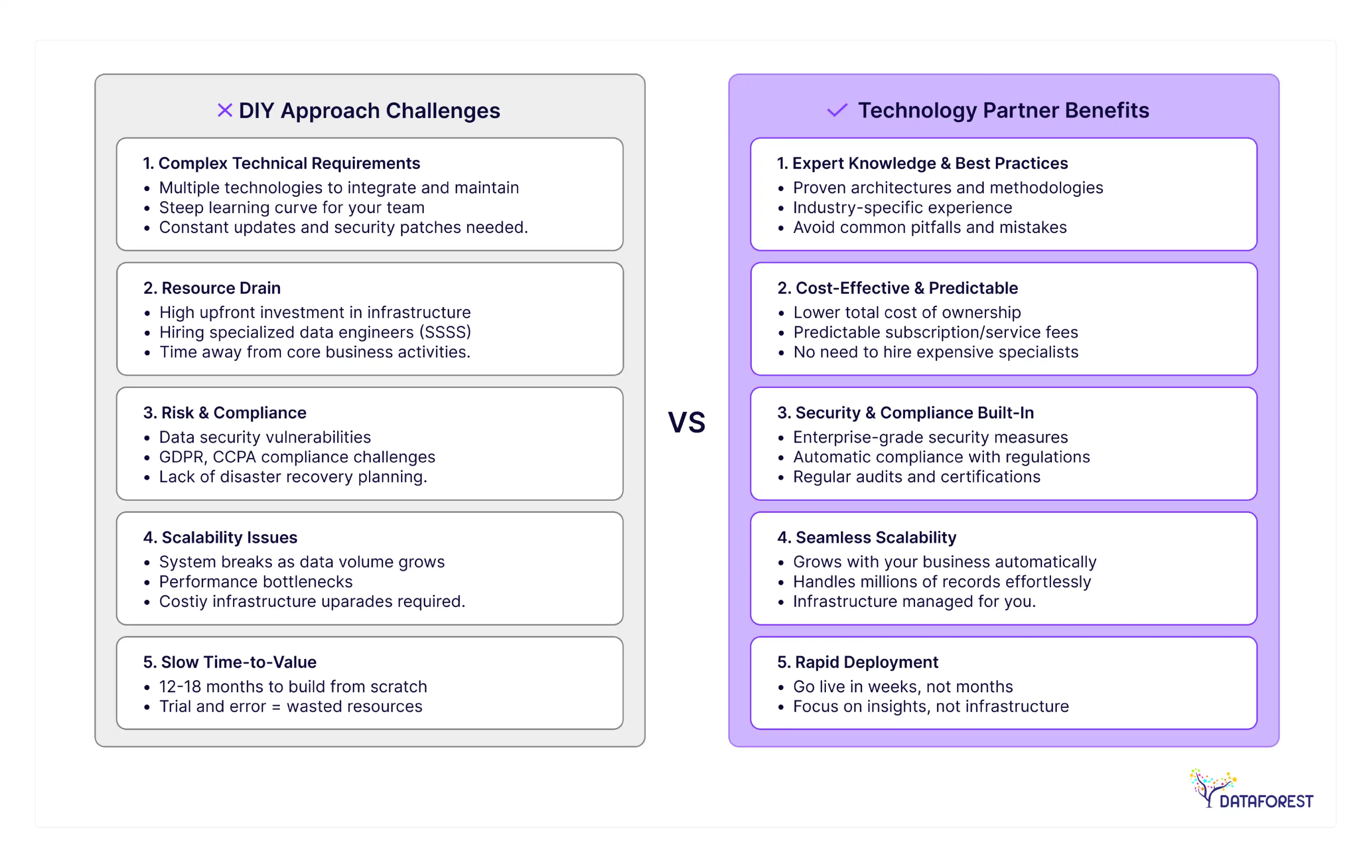 ✕ DIY Approach Challenges

1. Complex Technical Requirements
• Multiple technologies to integrate and maintain
• Steep learning curve for your team
• Constant updates and security patches needed.

2. Resource Drain
• High upfront investment in infrastructure
• Hiring specialized data engineers (SSSS)
• Time away from core business activities.

3. Risk & Compliance
• Data security vulnerabilities
• GDPR, CCPA compliance challenges
• Lack of disaster recovery planning.

4. Scalability Issues
• System breaks as data volume grows
• Performance bottlenecks
• Costiy infrastructure uparades required.

5. Slow Time-to-Value
• 12-18 months to build from scratch
• Trial and error = wasted resources

VS

✓ Technology Partner Benefits

1. Expert Knowledge & Best Practices
• Proven architectures and methodologies
• Industry-specific experience
• Avoid common pitfalls and mistakes

2. Cost-Effective & Predictable
• Lower total cost of ownership
• Predictable subscription/service fees
• No need to hire expensive specialists

3. Security & Compliance Built-In
• Enterprise-grade security measures
• Automatic compliance with regulations
• Regular audits and certifications

4. Seamless Scalability
• Grows with your business automatically
• Handles millions of records effortlessly
• Infrastructure managed for you.

5. Rapid Deployment
• Go live in weeks, not months
• Focus on insights, not infrastructure

DATAFOREST